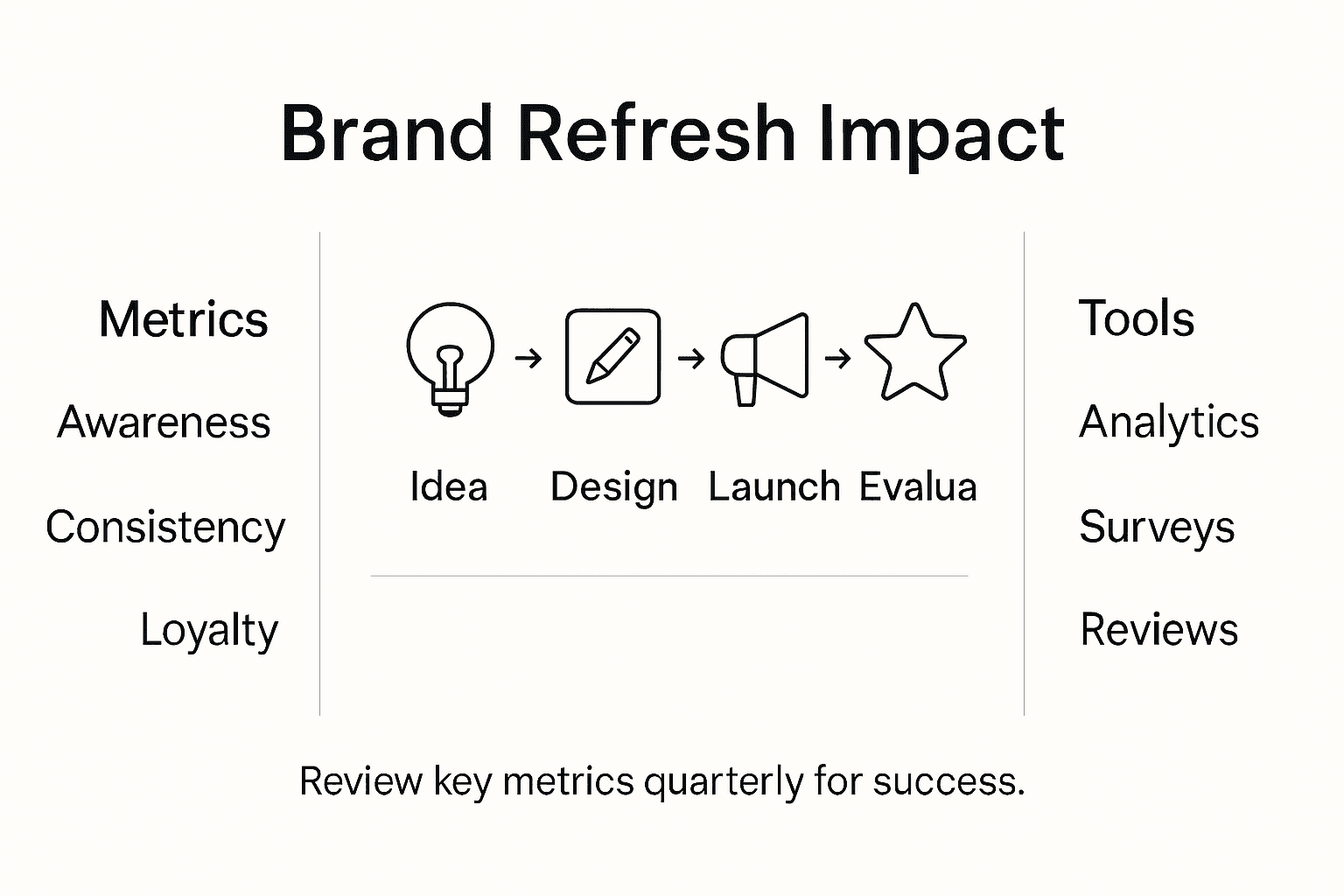 Brand Refresh Impact

Metrics

Awareness

Consistency

Loyalty

Idea → Design → Launch → Evalua

Tools

Analytics

Surveys

Reviews

Review key metrics quarterly for success.